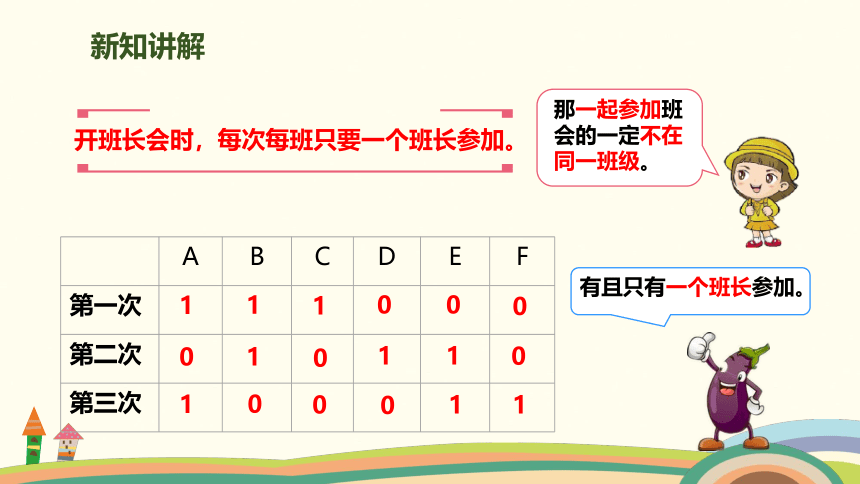 新知讲解

开班长会时，每次每班只要一个班长参加。

那一起参加班会的一定不在同一班级。

|  | A | B | C | D | E | F |
|---|---|---|---|---|---|---|
| 第一次 | 1 | 1 | 1 | 0 | 0 | 0 |
| 第二次 | 0 | 1 | 0 | 1 | 1 | 0 |
| 第三次 | 1 | 0 | 0 | 0 | 1 | 1 |

有且只有一个班长参加。